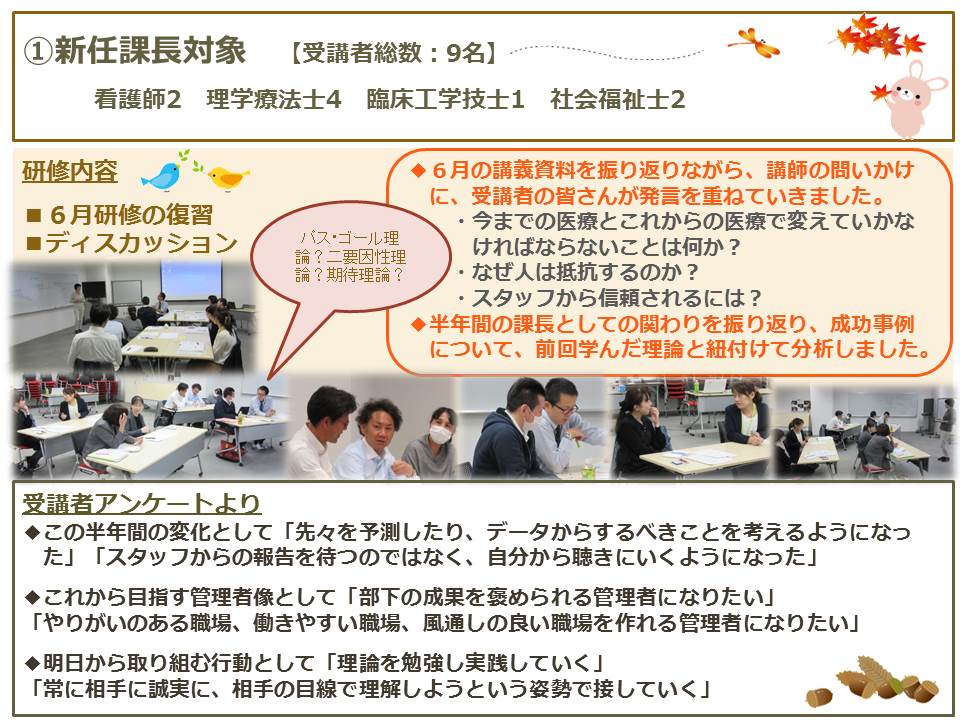 ①新任課長対象　【受講者総数：9名】

看護師2　理学療法士4　臨床工学技士1　社会福祉士2

研修内容

■ 6月研修の復習
■ディスカッション

パス･ゴール理論？二要因性理論？期待理論？

◆ 6月の講義資料を振り返りながら、講師の問いかけに、受講者の皆さんが発言を重ねていきました。
・今までの医療とこれからの医療で変えていかなければならないことは何か？
・なぜ人は抵抗するのか？
・スタッフから信頼されるには？
◆半年間の課長としての関わりを振り返り、成功事例について、前回学んだ理論と紐付けて分析しました。

受講者アンケートより

◆この半年間の変化として「先々を予測したり、データからするべきことを考えるようになった」「スタッフからの報告を待つのではなく、自分から聴きにいくようになった」

◆これから目指す管理者像として「部下の成果を褒められる管理者になりたい」「やりがいのある職場、働きやすい職場、風通しの良い職場を作れる管理者になりたい」

◆明日から取り組む行動として「理論を勉強し実践していく」「常に相手に誠実に、相手の目線で理解しようという姿勢で接していく」